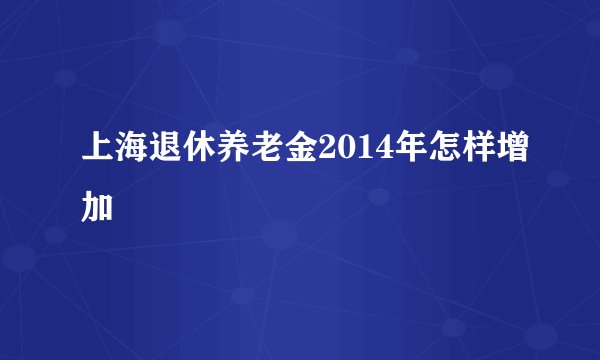 上海退休养老金2014年怎样增加